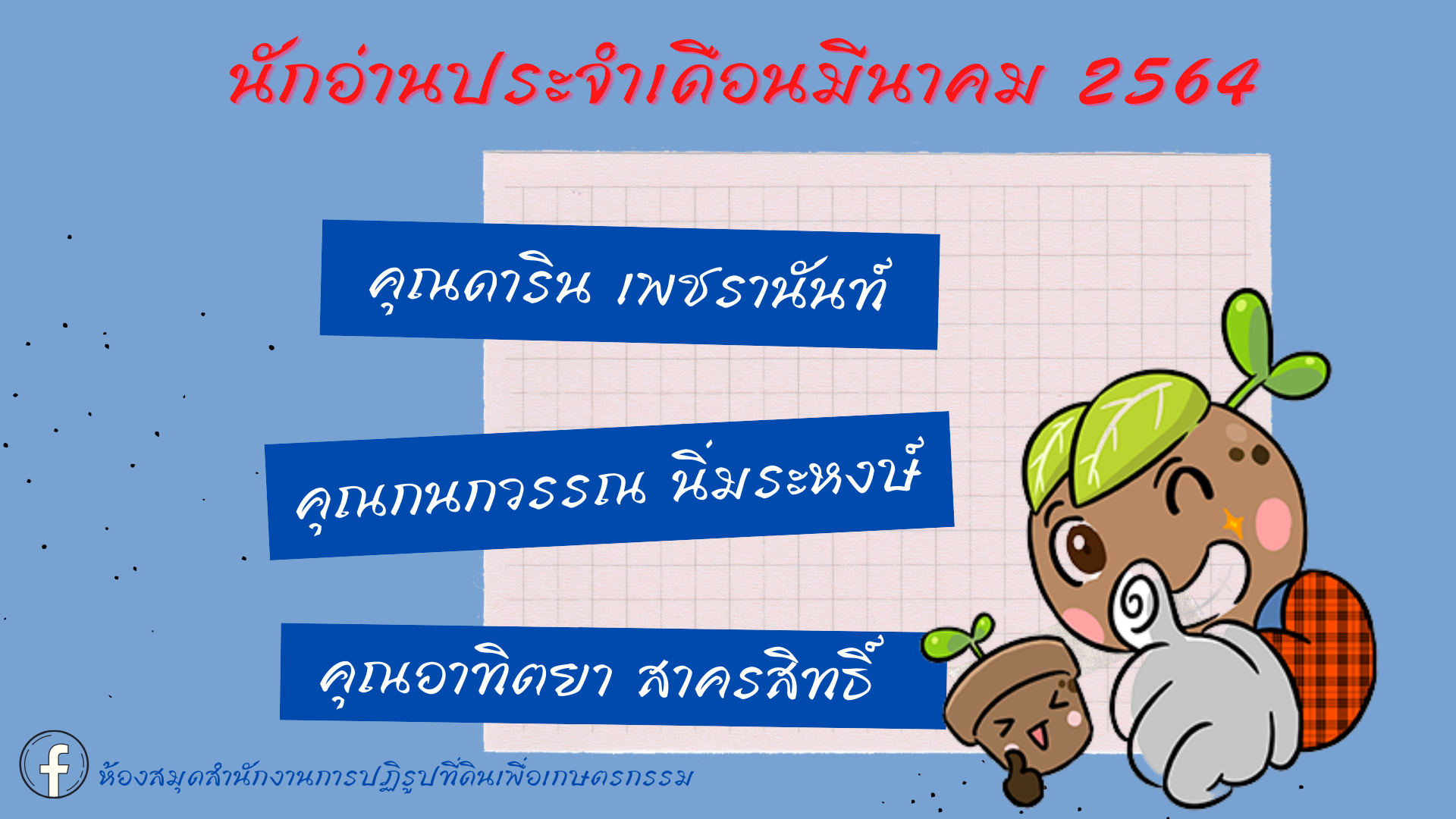 นักอ่านประจำเดือนมีนาคม 2564

คุณดาริน เพชรานันท์

คุณกนกวรรณ นิ่มระหงษ์

คุณอาทิตยา สาครสิทธิ์

ห้องสมุดสำนักงานการปฏิรูปที่ดินเพื่อเกษตรกรรม